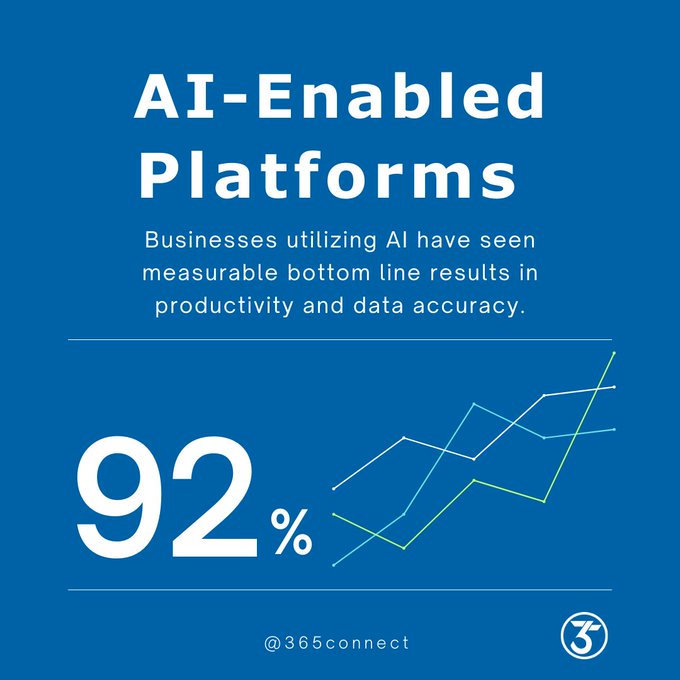 AI-Enabled Platforms

Businesses utilizing AI have seen measurable bottom line results in productivity and data accuracy.

92%

@365connect